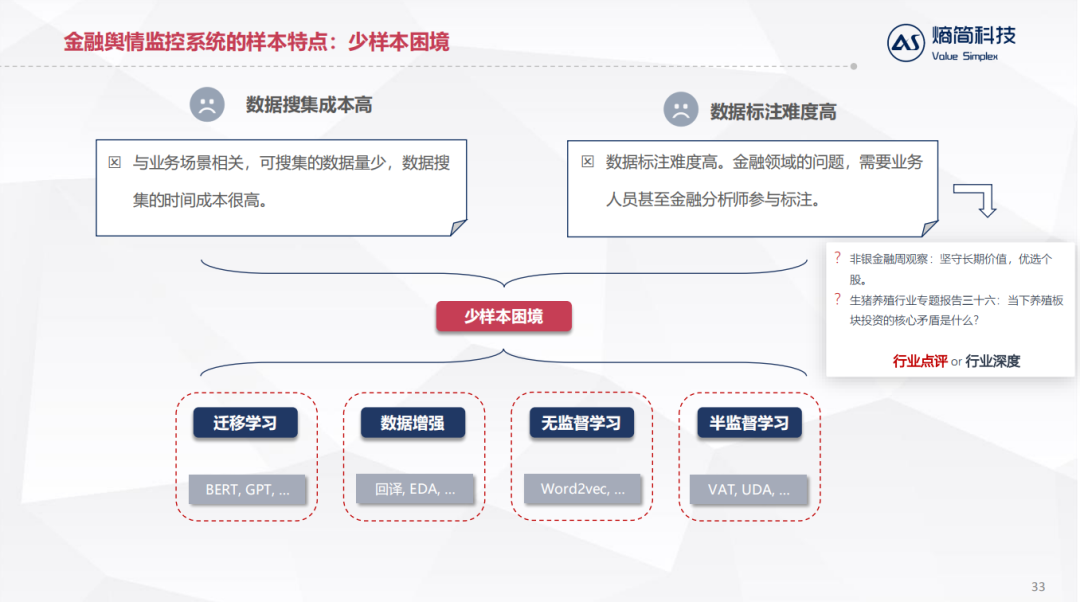 金融舆情监控系统的样本特点：少样本困境

熵简科技
Value Simplex

数据搜集成本高

☒ 与业务场景相关，可搜集的数据量少，数据搜集的时间成本很高。

数据标注难度高

☒ 数据标注难度高。金融领域的问题，需要业务人员甚至金融分析师参与标注。

? 非银金融周观察：坚守长期价值，优选个股。
? 生猪养殖行业专题报告三十六：当下养殖板块投资的核心矛盾是什么？

行业点评 or 行业深度

少样本困境

迁移学习
BERT, GPT, ...

数据增强
回译, EDA, ...

无监督学习
Word2vec, ...

半监督学习
VAT, UDA, ...

33